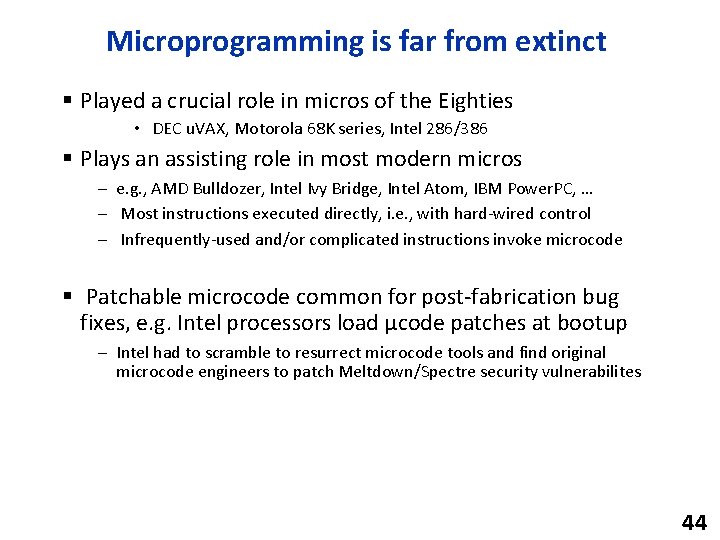 Microprogramming is far from extinct

▪ Played a crucial role in micros of the Eighties

• DEC uVAX, Motorola 68K series, Intel 286/386

▪ Plays an assisting role in most modern micros

– e.g., AMD Bulldozer, Intel Ivy Bridge, Intel Atom, IBM PowerPC, …

– Most instructions executed directly, i.e., with hard-wired control

– Infrequently-used and/or complicated instructions invoke microcode

▪ Patchable microcode common for post-fabrication bug fixes, e.g. Intel processors load µcode patches at bootup

– Intel had to scramble to resurrect microcode tools and find original microcode engineers to patch Meltdown/Spectre security vulnerabilites

44